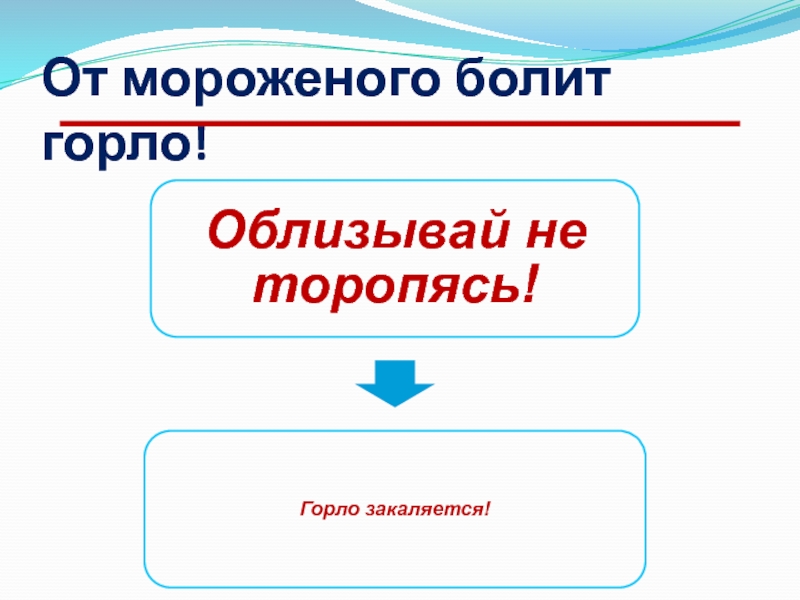 От мороженого болит горло!

Облизывай не торопясь!

Горло закаляется!